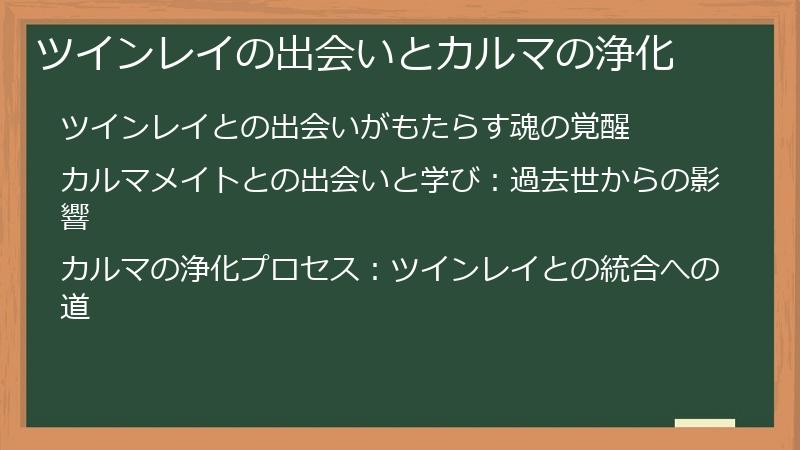 ツインレイの出会いとカルマの浄化

ツインレイとの出会いがもたらす魂の覚醒

カルマメイトとの出会いと学び：過去世からの影響

カルマの浄化プロセス：ツインレイとの統合への道